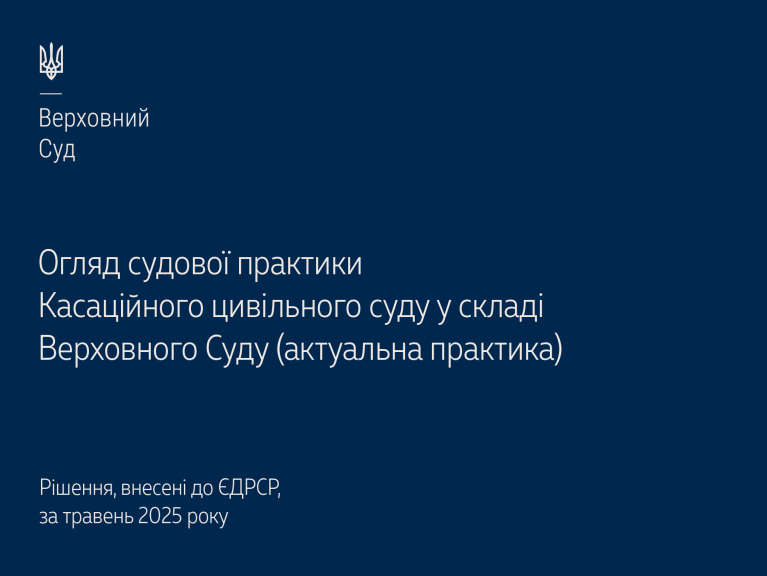 Верховний
Суд

Огляд судової практики
Касаційного цивільного суду у складі
Верховного Суду (актуальна практика)

Рішення, внесені до ЄДРСР,
за травень 2025 року